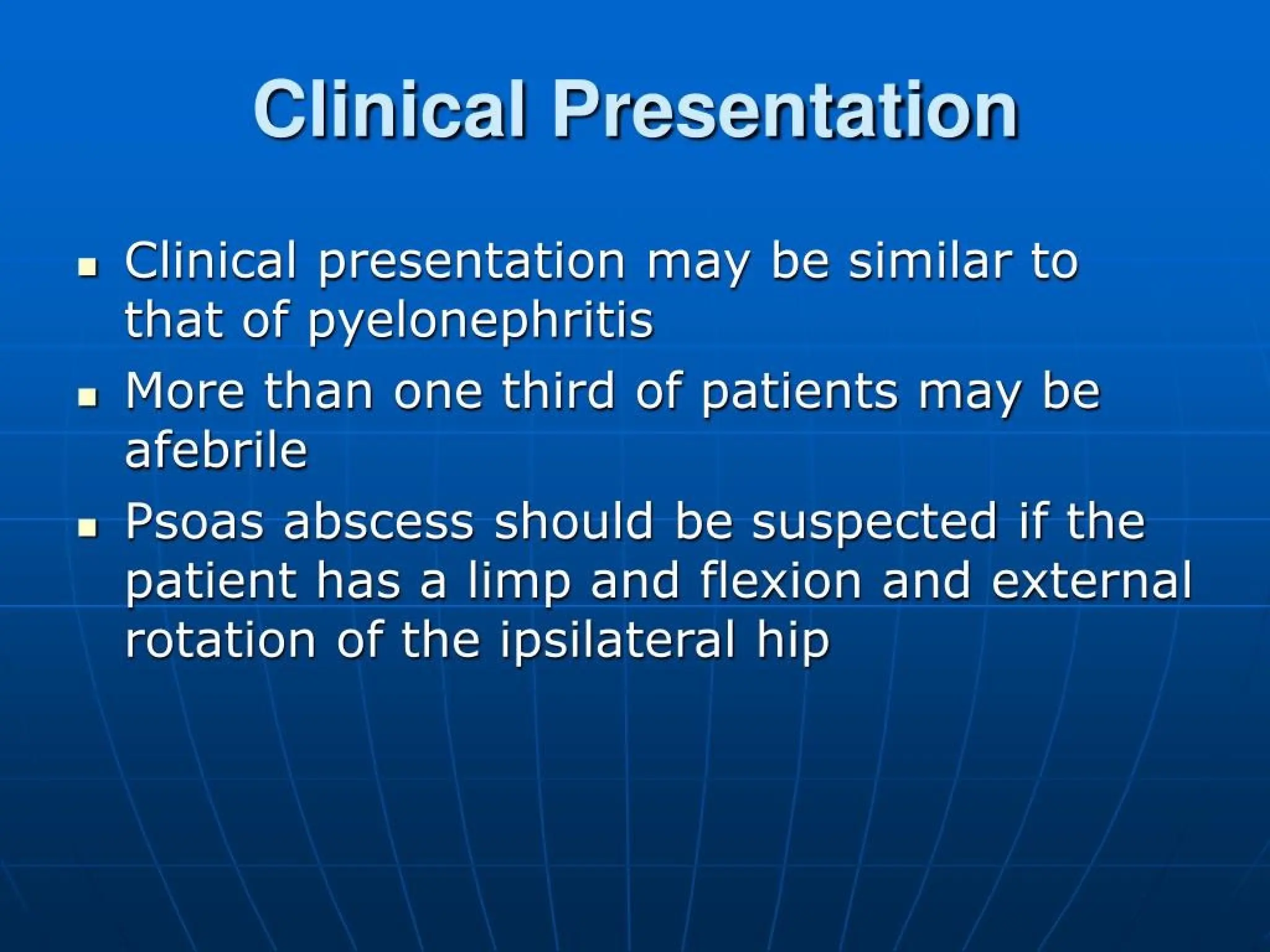 Clinical Presentation

- Clinical presentation may be similar to that of pyelonephritis
- More than one third of patients may be afebrile
- Psoas abscess should be suspected if the patient has a limp and flexion and external rotation of the ipsilateral hip